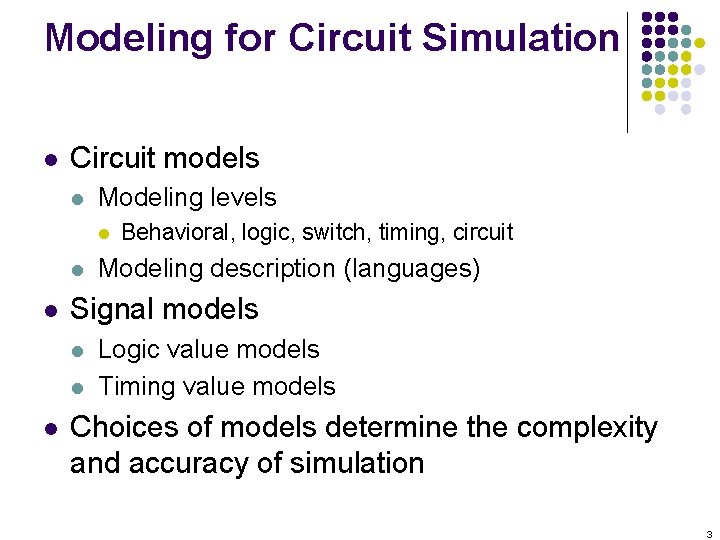 Modeling for Circuit Simulation

- Circuit models
  - Modeling levels
    - Behavioral, logic, switch, timing, circuit
  - Modeling description (languages)
- Signal models
  - Logic value models
  - Timing value models
- Choices of models determine the complexity and accuracy of simulation

3